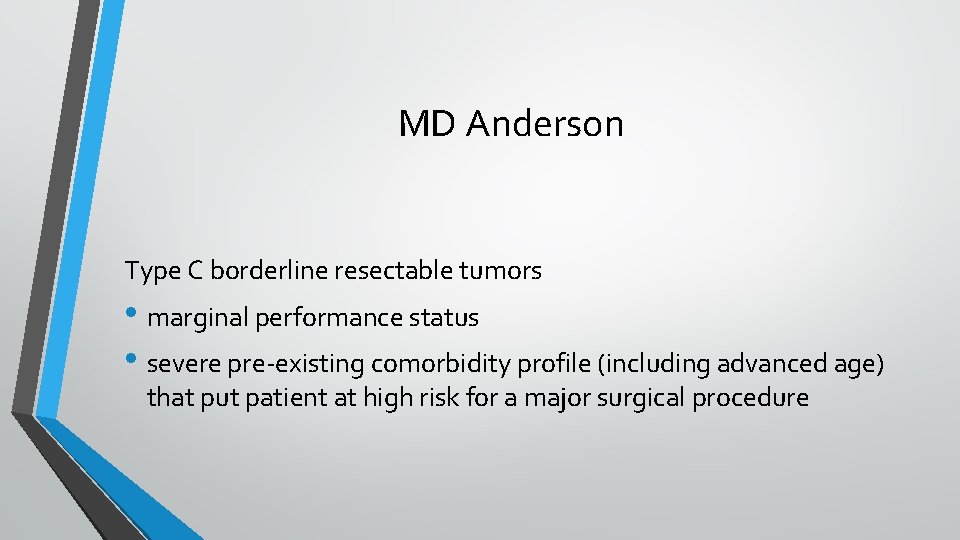 MD Anderson

Type C borderline resectable tumors

• marginal performance status

• severe pre-existing comorbidity profile (including advanced age) that put patient at high risk for a major surgical procedure